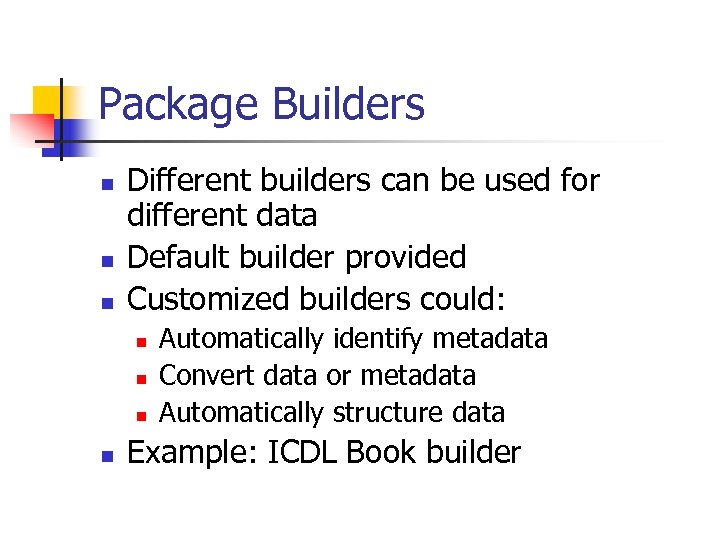 Package Builders

- Different builders can be used for different data
- Default builder provided
- Customized builders could:
  - Automatically identify metadata
  - Convert data or metadata
  - Automatically structure data
- Example: ICDL Book builder